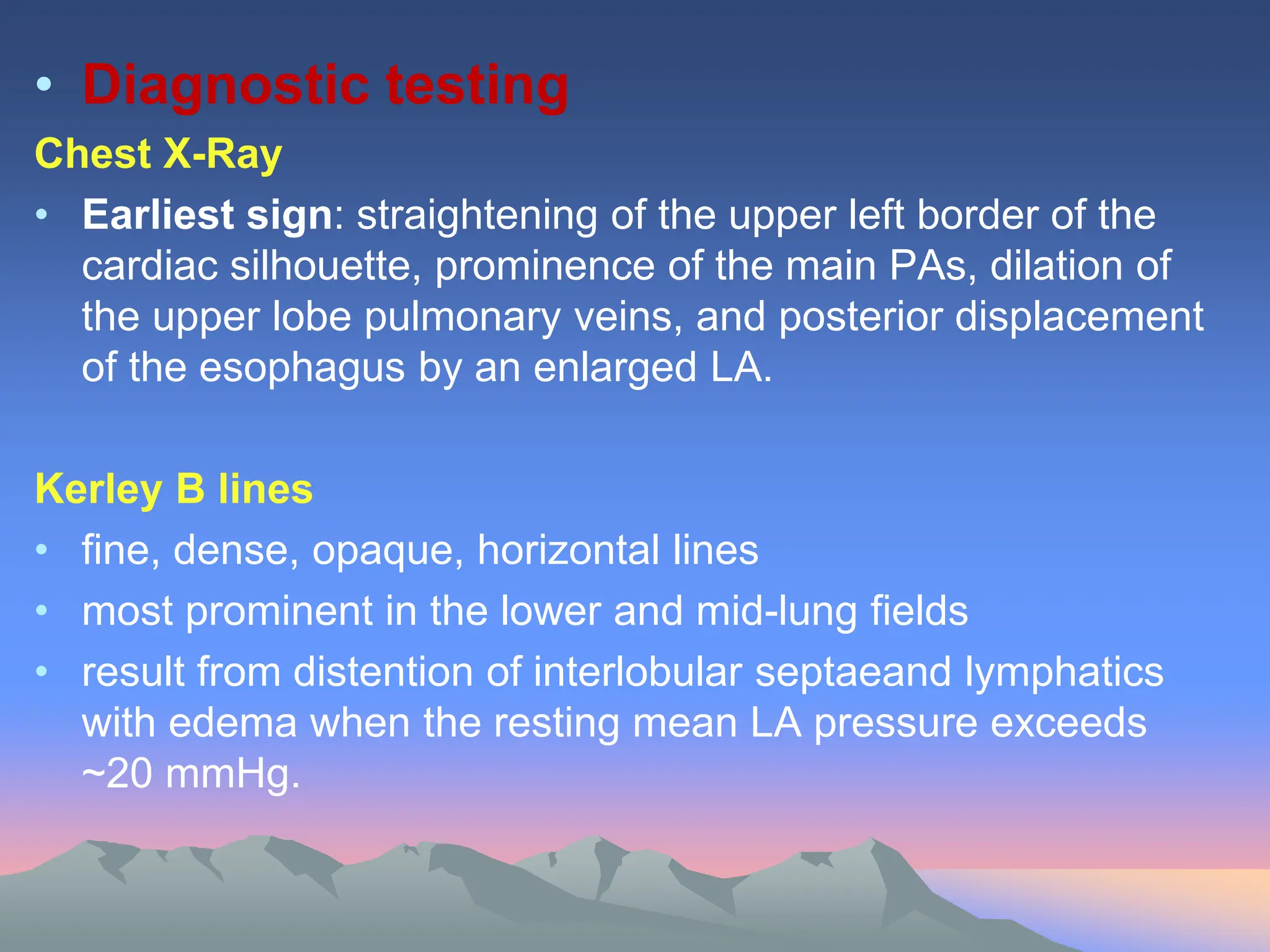 • Diagnostic testing

Chest X-Ray

• Earliest sign: straightening of the upper left border of the cardiac silhouette, prominence of the main PAs, dilation of the upper lobe pulmonary veins, and posterior displacement of the esophagus by an enlarged LA.

Kerley B lines

• fine, dense, opaque, horizontal lines
• most prominent in the lower and mid-lung fields
• result from distention of interlobular septaeand lymphatics with edema when the resting mean LA pressure exceeds ~20 mmHg.